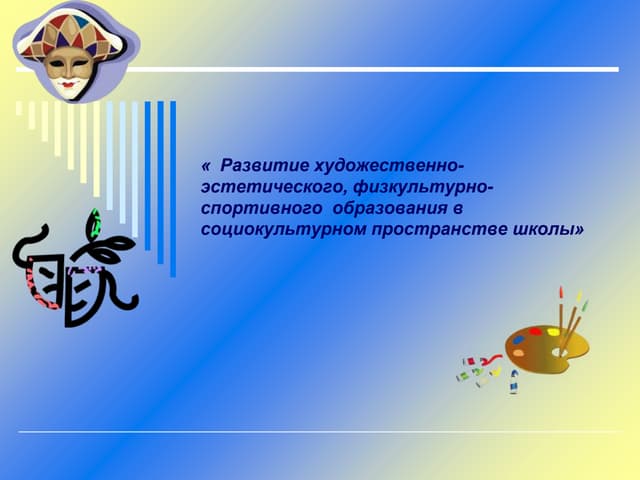 «  Развитие художественно-эстетического, физкультурно-спортивного  образования в социокультурном пространстве школы»